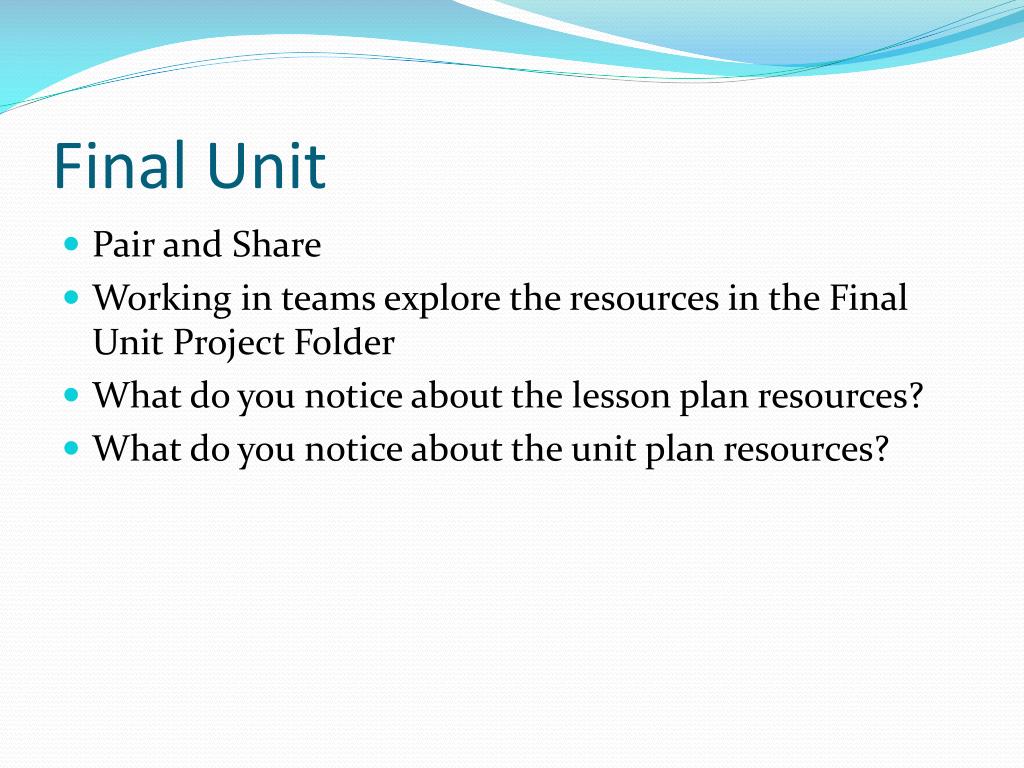 Final Unit

- Pair and Share
- Working in teams explore the resources in the Final Unit Project Folder
- What do you notice about the lesson plan resources?
- What do you notice about the unit plan resources?